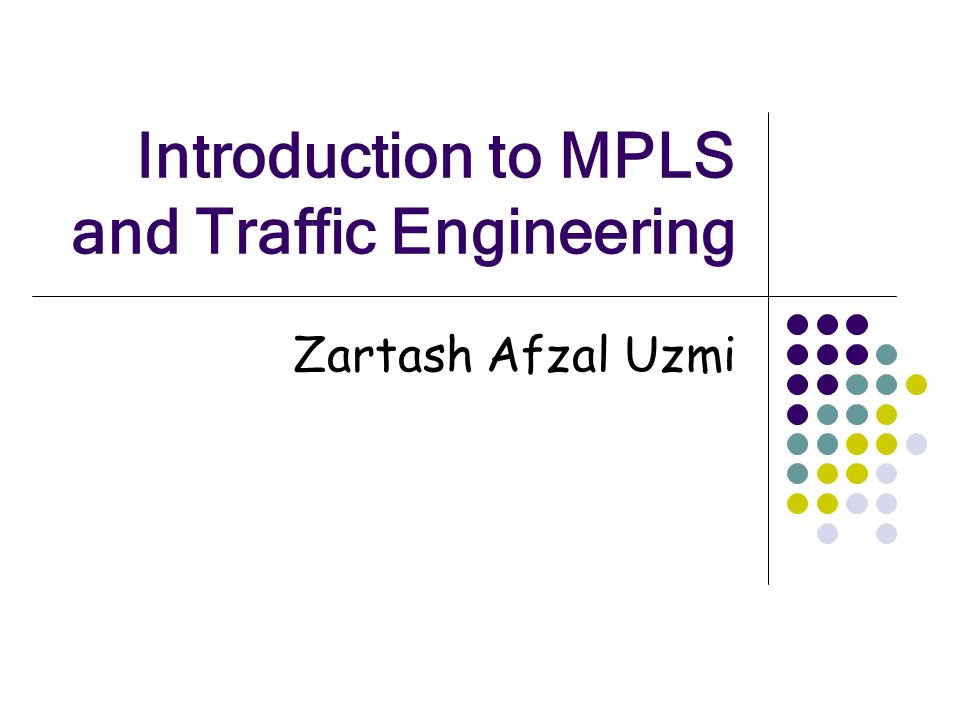 Introduction to MPLS and Traffic Engineering

Zartash Afzal Uzmi